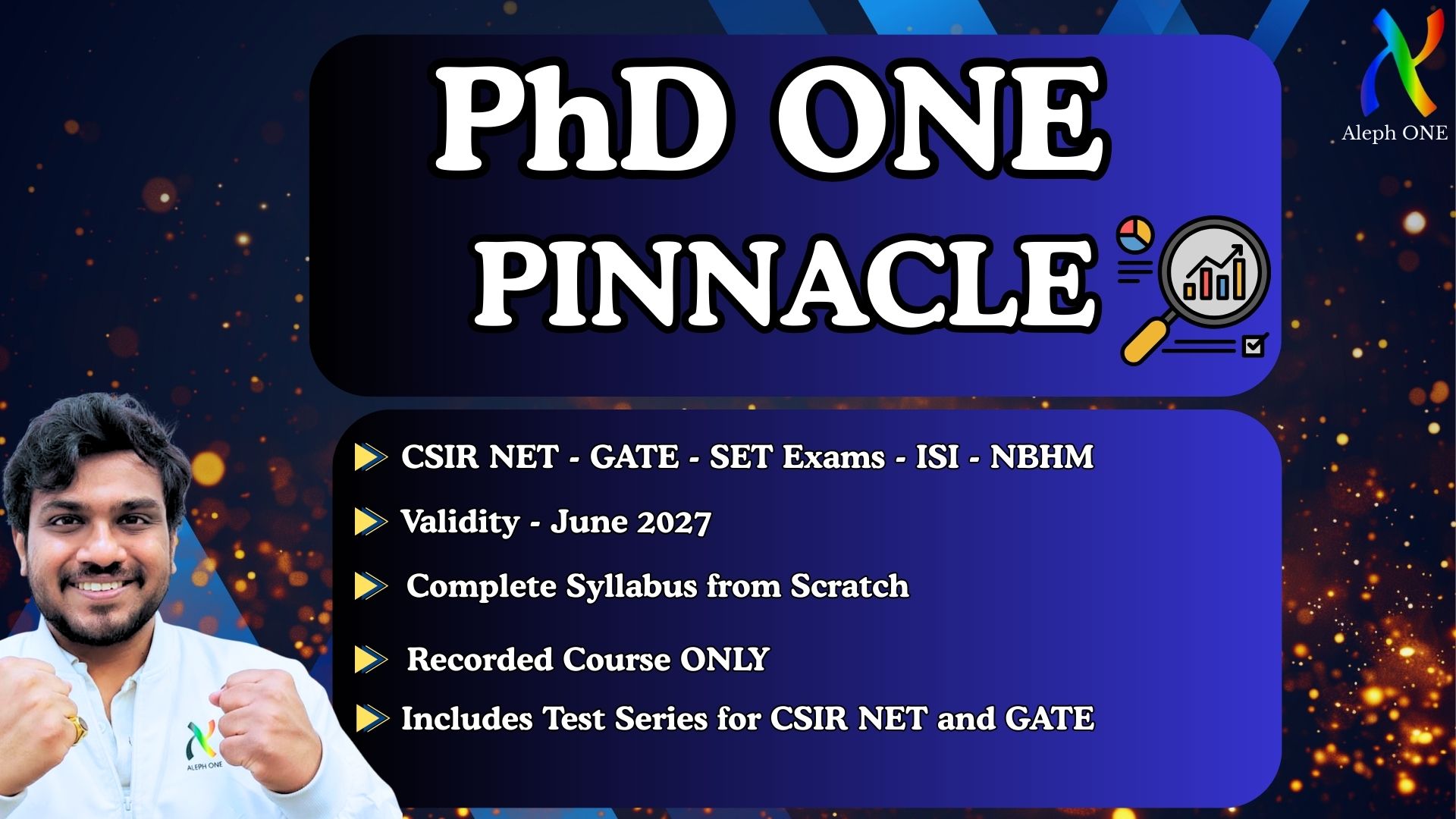 PhD ONE PINNACLE

Aleph ONE

CSIR NET - GATE - SET Exams - ISI - NBHM

Validity - June 2027

Complete Syllabus from Scratch

Recorded Course ONLY

Includes Test Series for CSIR NET and GATE

ALEPH ONE